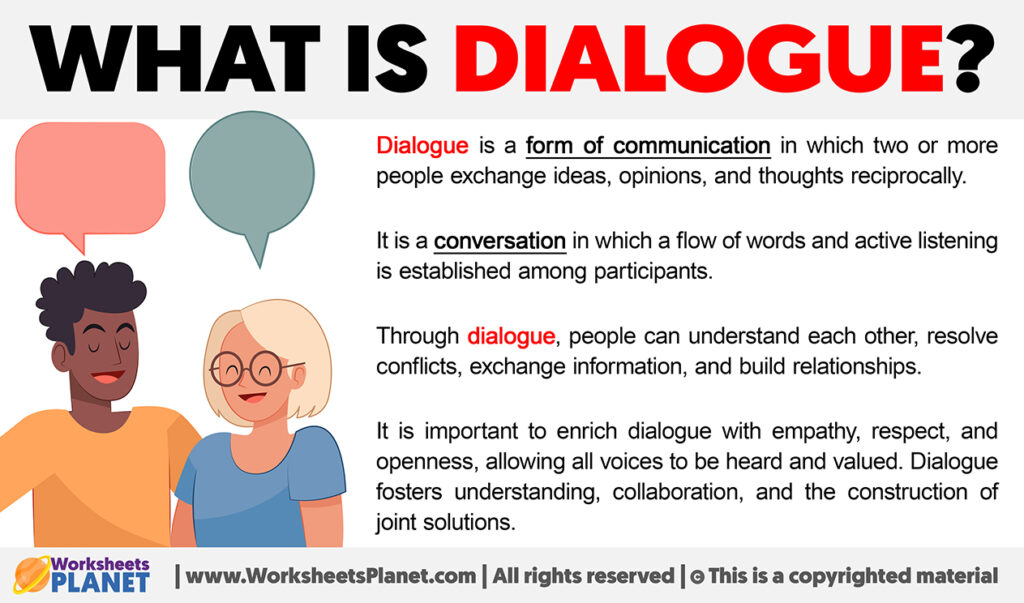 WHAT IS DIALOGUE?

Dialogue is a form of communication in which two or more people exchange ideas, opinions, and thoughts reciprocally.

It is a conversation in which a flow of words and active listening is established among participants.

Through dialogue, people can understand each other, resolve conflicts, exchange information, and build relationships.

It is important to enrich dialogue with empathy, respect, and openness, allowing all voices to be heard and valued. Dialogue fosters understanding, collaboration, and the construction of joint solutions.

Worksheets PLANET | www.WorksheetsPlanet.com | All rights reserved | © This is a copyrighted material